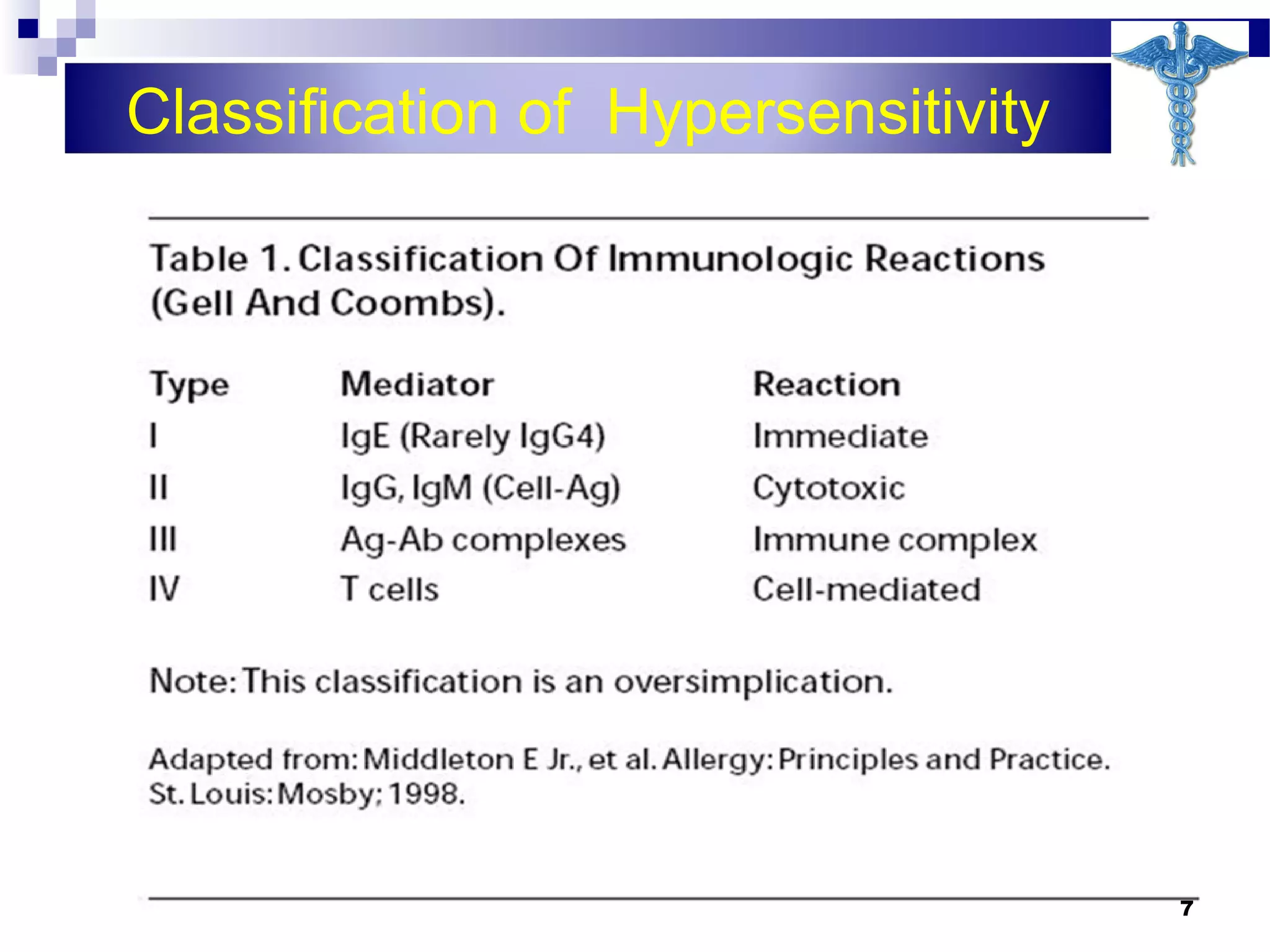 Classification of Hypersensitivity

Table 1. Classification Of Immunologic Reactions (Gell And Coombs).

| Type | Mediator | Reaction |
|---|---|---|
| I | IgE (Rarely IgG4) | Immediate |
| II | IgG, IgM (Cell-Ag) | Cytotoxic |
| III | Ag-Ab complexes | Immune complex |
| IV | T cells | Cell-mediated |

Note: This classification is an oversimplication.

Adapted from: Middleton E Jr., et al. Allergy: Principles and Practice. St. Louis: Mosby; 1998.

7